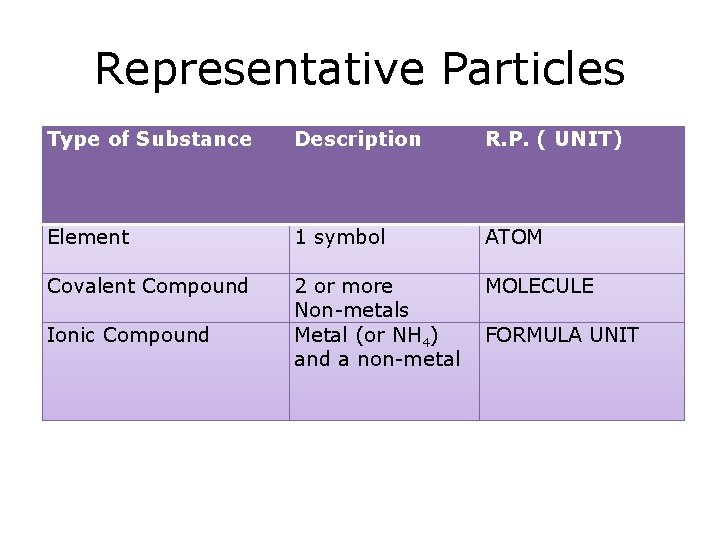 Representative Particles

| Type of Substance | Description | R.P. ( UNIT) |
|---|---|---|
| Element | 1 symbol | ATOM |
| Covalent Compound | 2 or more Non-metals | MOLECULE |
| Ionic Compound | Metal (or $NH_4$) and a non-metal | FORMULA UNIT |